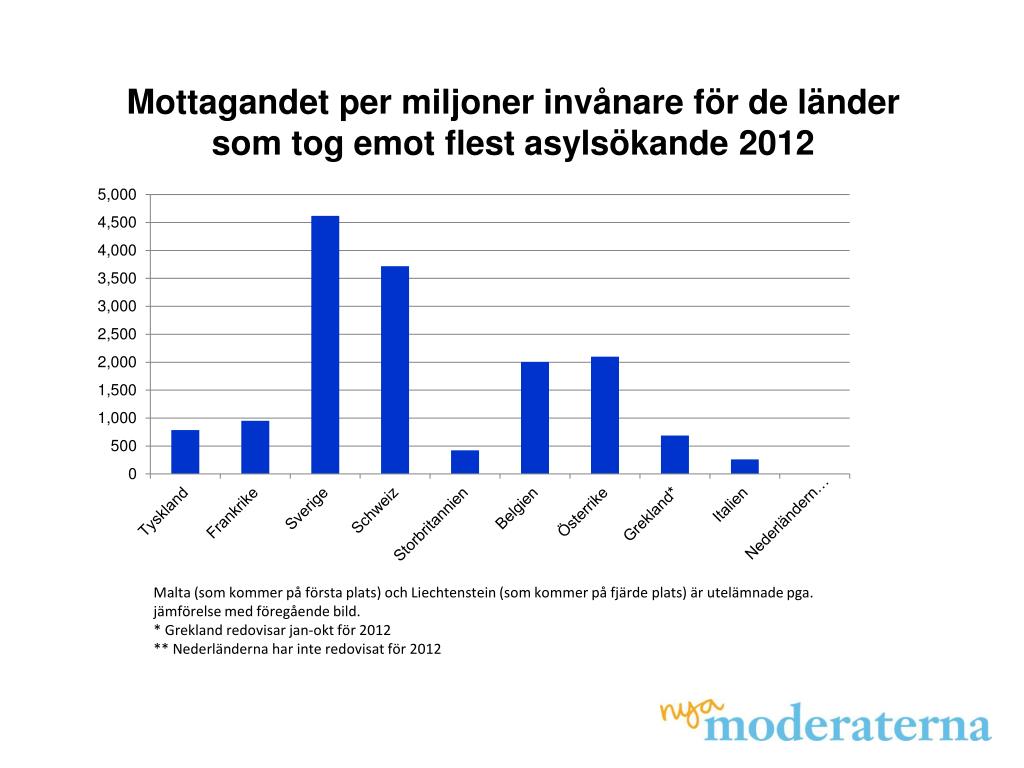 Mottagandet per miljoner invånare för de länder som tog emot flest asylsökande 2012

5,000
4,500
4,000
3,500
3,000
2,500
2,000
1,500
1,000
500
0

Tyskland
Frankrike
Sverige
Schweiz
Storbritannien
Belgien
Österrike
Grekland*
Italien
Nederländern…

Malta (som kommer på första plats) och Liechtenstein (som kommer på fjärde plats) är utelämnade pga. jämförelse med föregående bild.
* Grekland redovisar jan-okt för 2012
** Nederländerna har inte redovisat för 2012

nya moderaterna